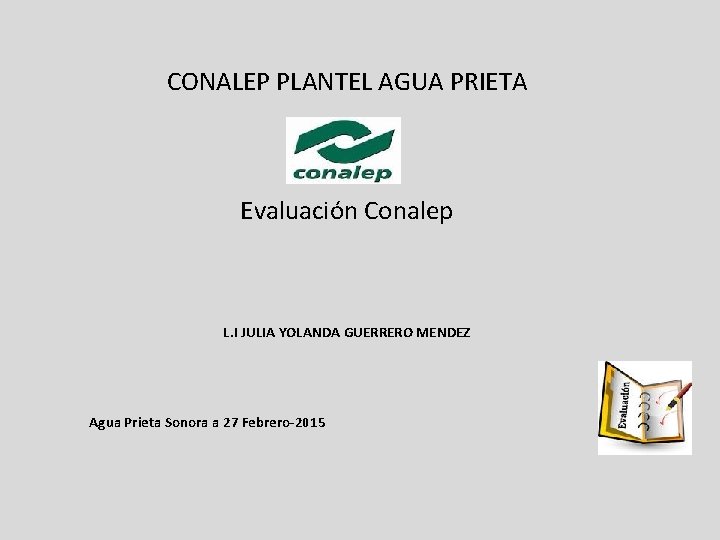 CONALEP PLANTEL AGUA PRIETA

conalep

Evaluación Conalep

L.I JULIA YOLANDA GUERRERO MENDEZ

Agua Prieta Sonora a 27 Febrero-2015

Evaluación